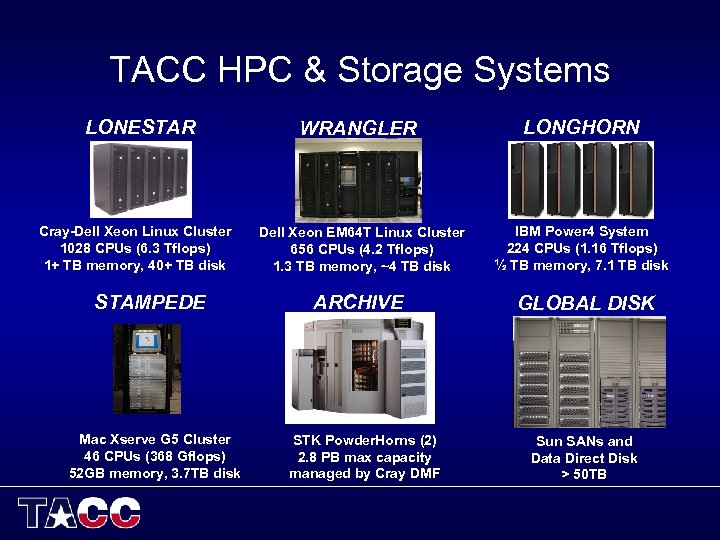 TACC HPC & Storage Systems

LONESTAR

Cray-Dell Xeon Linux Cluster
1028 CPUs (6.3 Tflops)
1+ TB memory, 40+ TB disk

WRANGLER

Dell Xeon EM64T Linux Cluster
656 CPUs (4.2 Tflops)
1.3 TB memory, ~4 TB disk

LONGHORN

IBM Power4 System
224 CPUs (1.16 Tflops)
½ TB memory, 7.1 TB disk

STAMPEDE

Mac Xserve G5 Cluster
46 CPUs (368 Gflops)
52GB memory, 3.7TB disk

ARCHIVE

STK PowderHorns (2)
2.8 PB max capacity
managed by Cray DMF

GLOBAL DISK

Sun SANs and
Data Direct Disk
> 50TB

TACC